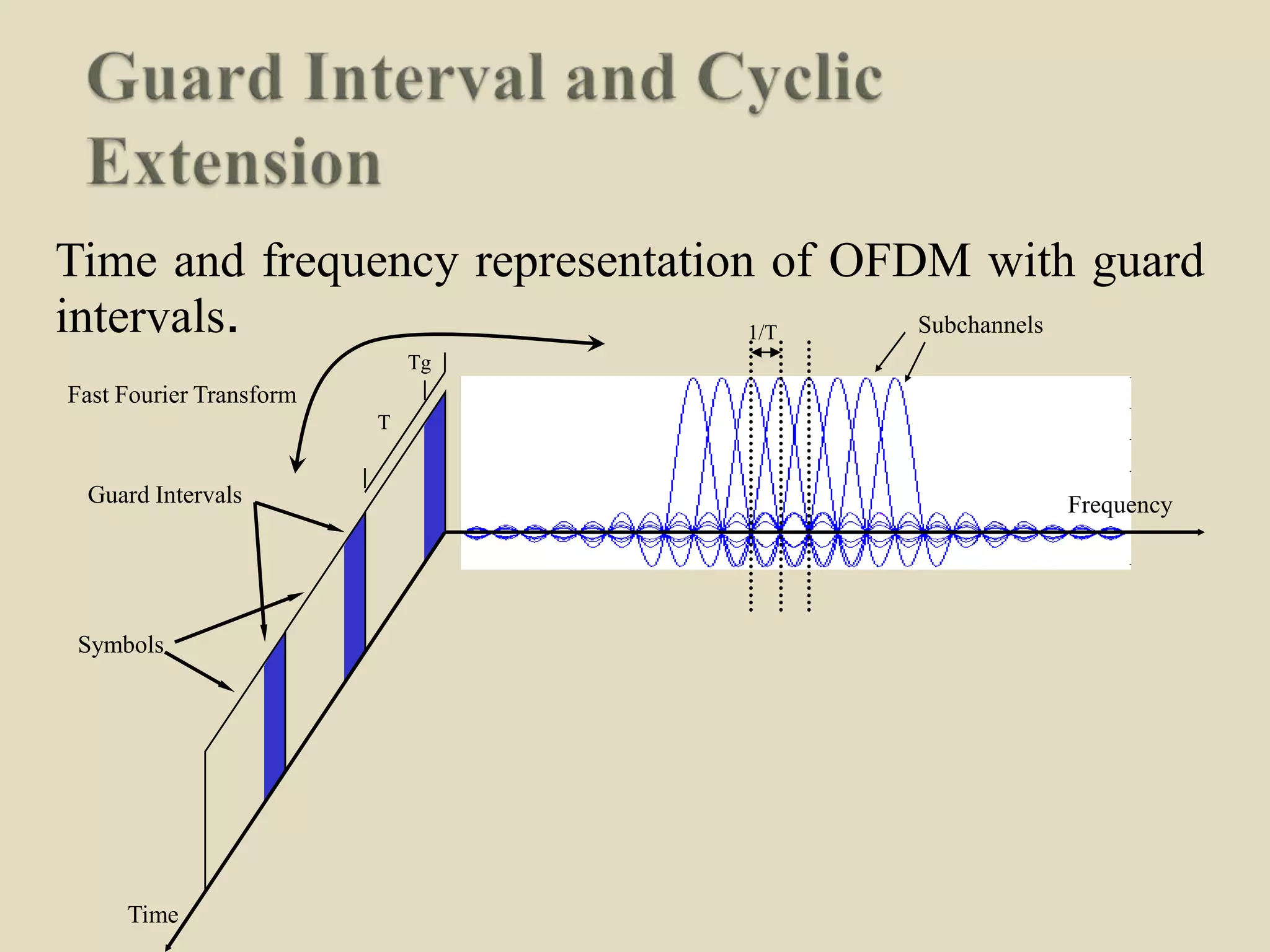 Guard Interval and Cyclic Extension

Time and frequency representation of OFDM with guard intervals.

1/T

Subchannels

Tg

Fast Fourier Transform

T

Guard Intervals

Frequency

Symbols

Time